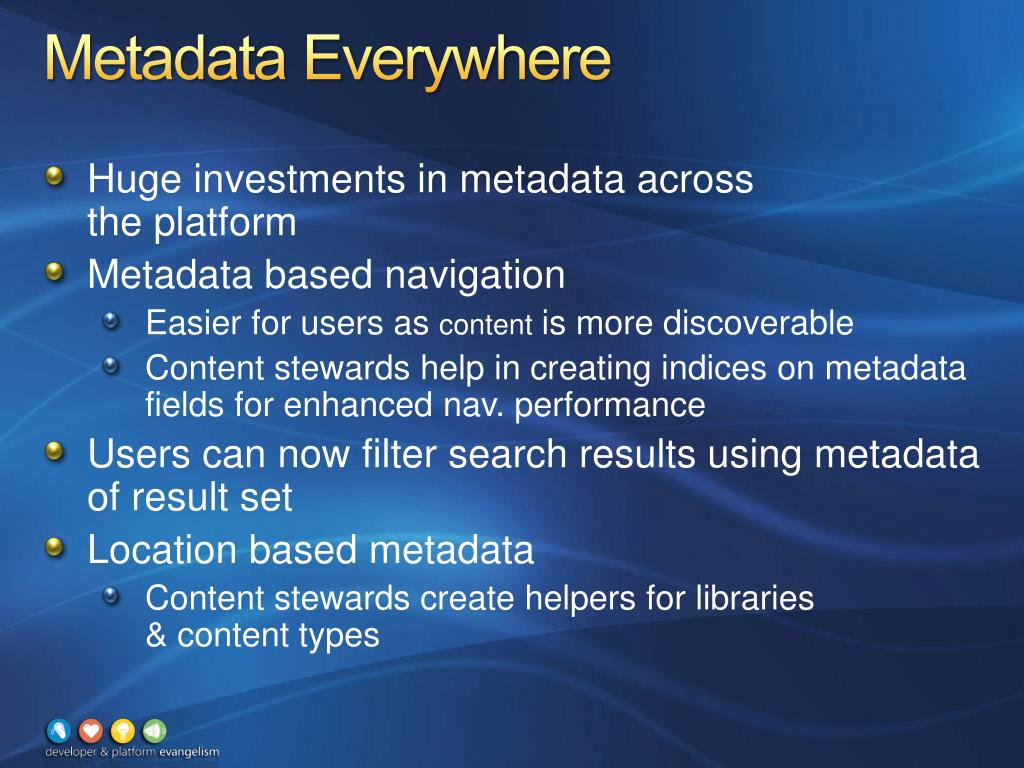 Metadata Everywhere

Huge investments in metadata across the platform

Metadata based navigation

Easier for users as content is more discoverable

Content stewards help in creating indices on metadata fields for enhanced nav. performance

Users can now filter search results using metadata of result set

Location based metadata

Content stewards create helpers for libraries & content types

developer & platform evangelism